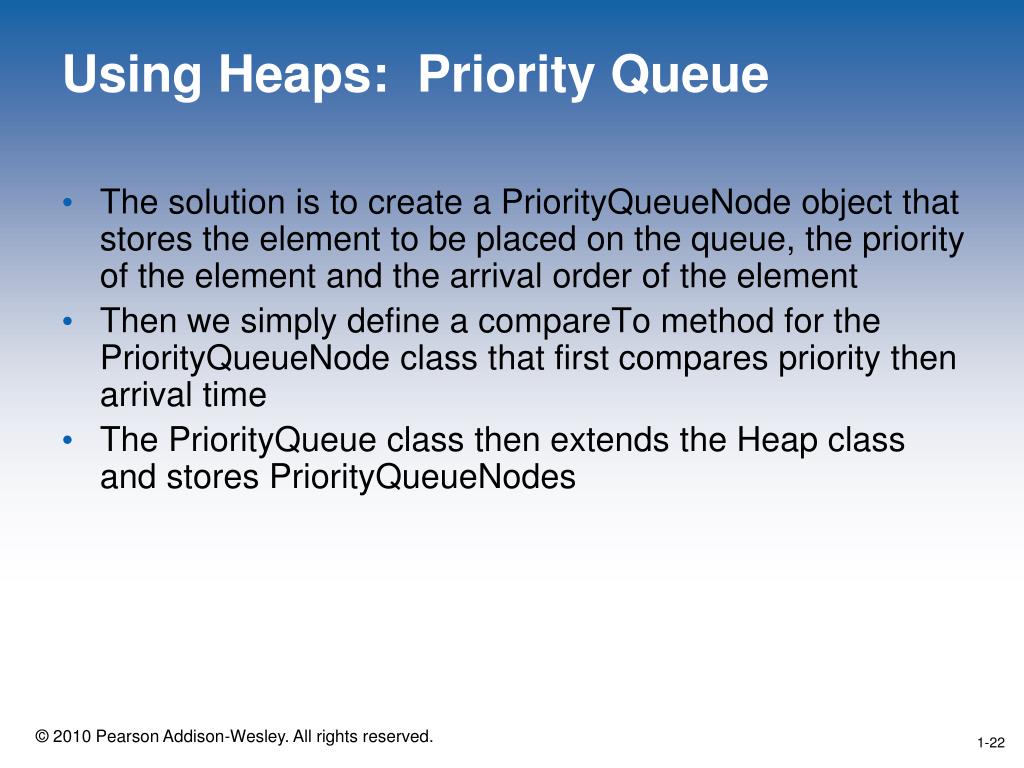 Using Heaps: Priority Queue

• The solution is to create a PriorityQueueNode object that stores the element to be placed on the queue, the priority of the element and the arrival order of the element
• Then we simply define a compareTo method for the PriorityQueueNode class that first compares priority then arrival time
• The PriorityQueue class then extends the Heap class and stores PriorityQueueNodes

© 2010 Pearson Addison-Wesley. All rights reserved.

1-22